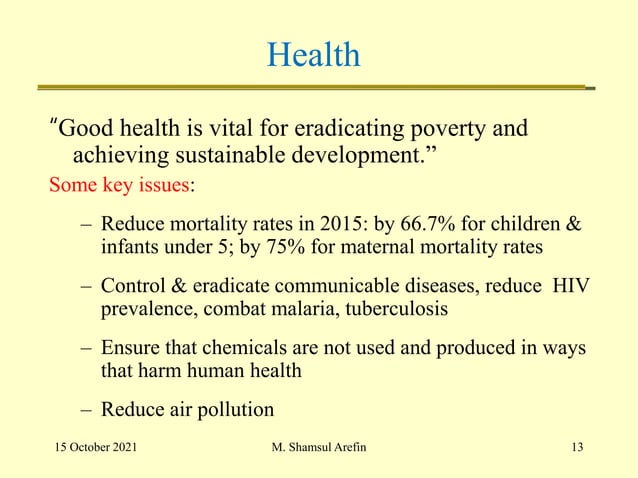 Health

"Good health is vital for eradicating poverty and achieving sustainable development."

Some key issues:

– Reduce mortality rates in 2015: by 66.7% for children & infants under 5; by 75% for maternal mortality rates

– Control & eradicate communicable diseases, reduce HIV prevalence, combat malaria, tuberculosis

– Ensure that chemicals are not used and produced in ways that harm human health

– Reduce air pollution

15 October 2021 M. Shamsul Arefin 13